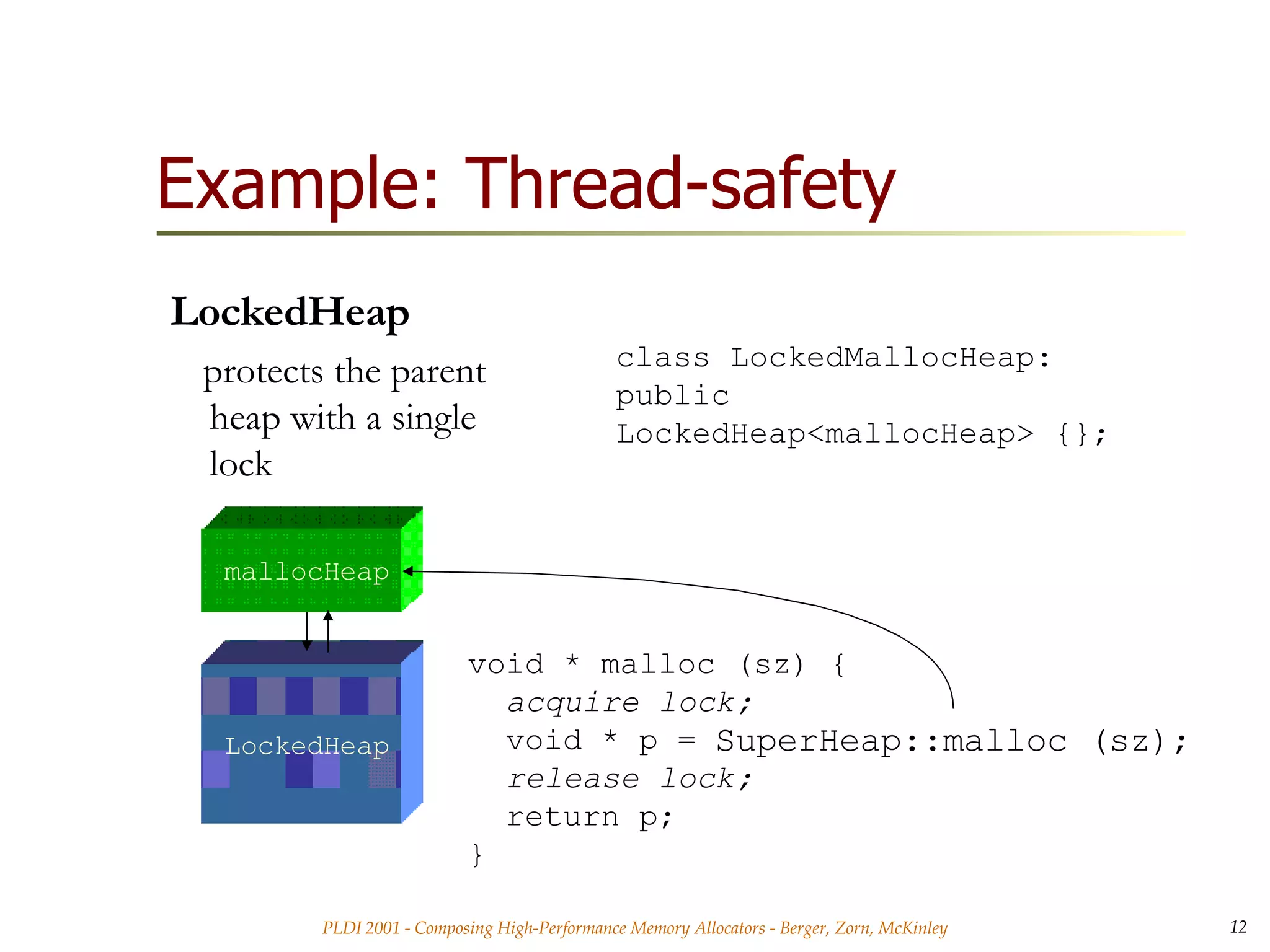 Example: Thread-safety

LockedHeap

protects the parent heap with a single lock

class LockedMallocHeap:
public
LockedHeap<mallocHeap> {};

mallocHeap

LockedHeap

void * malloc (sz) {
  acquire lock;
  void * p = SuperHeap::malloc (sz);
  release lock;
  return p;
}

PLDI 2001 - Composing High-Performance Memory Allocators - Berger, Zorn, McKinley

12